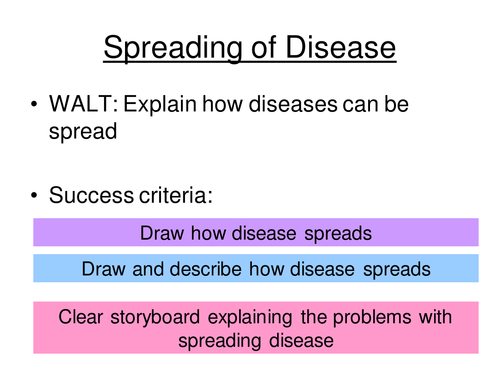 Spreading of Disease

• WALT: Explain how diseases can be spread

• Success criteria:

Draw how disease spreads

Draw and describe how disease spreads

Clear storyboard explaining the problems with spreading disease